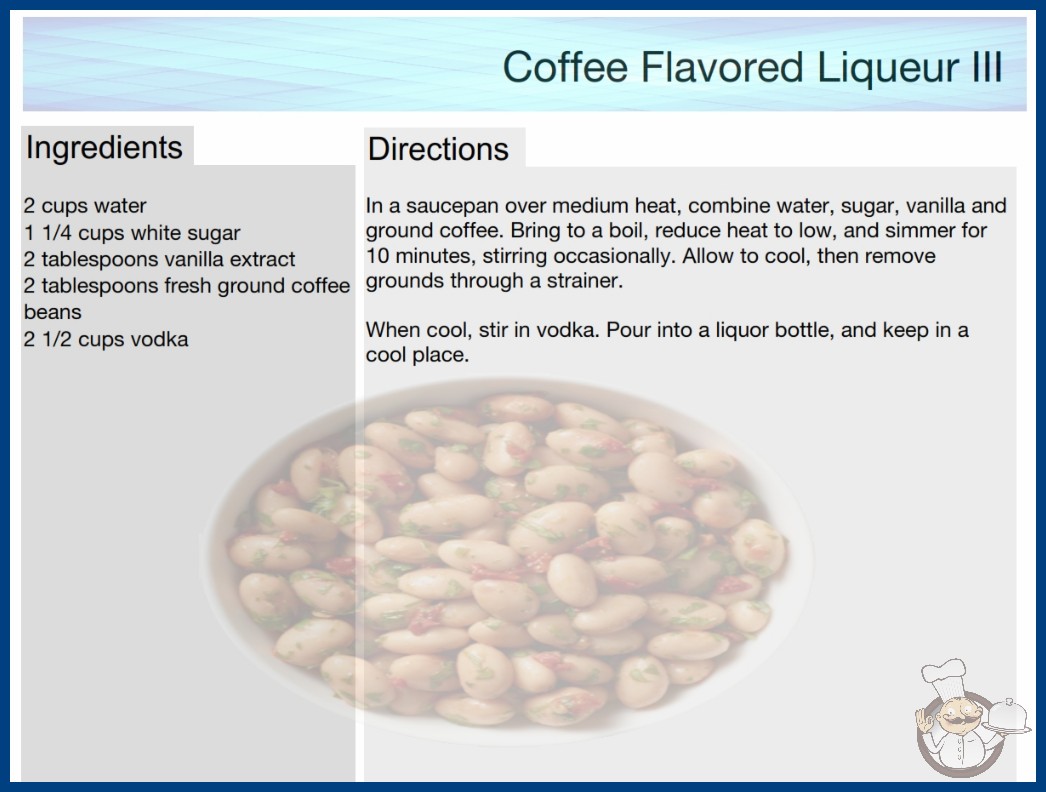 Coffee Flavored Liqueur III

Ingredients

2 cups water
1 1/4 cups white sugar
2 tablespoons vanilla extract
2 tablespoons fresh ground coffee beans
2 1/2 cups vodka

Directions

In a saucepan over medium heat, combine water, sugar, vanilla and ground coffee. Bring to a boil, reduce heat to low, and simmer for 10 minutes, stirring occasionally. Allow to cool, then remove grounds through a strainer.

When cool, stir in vodka. Pour into a liquor bottle, and keep in a cool place.